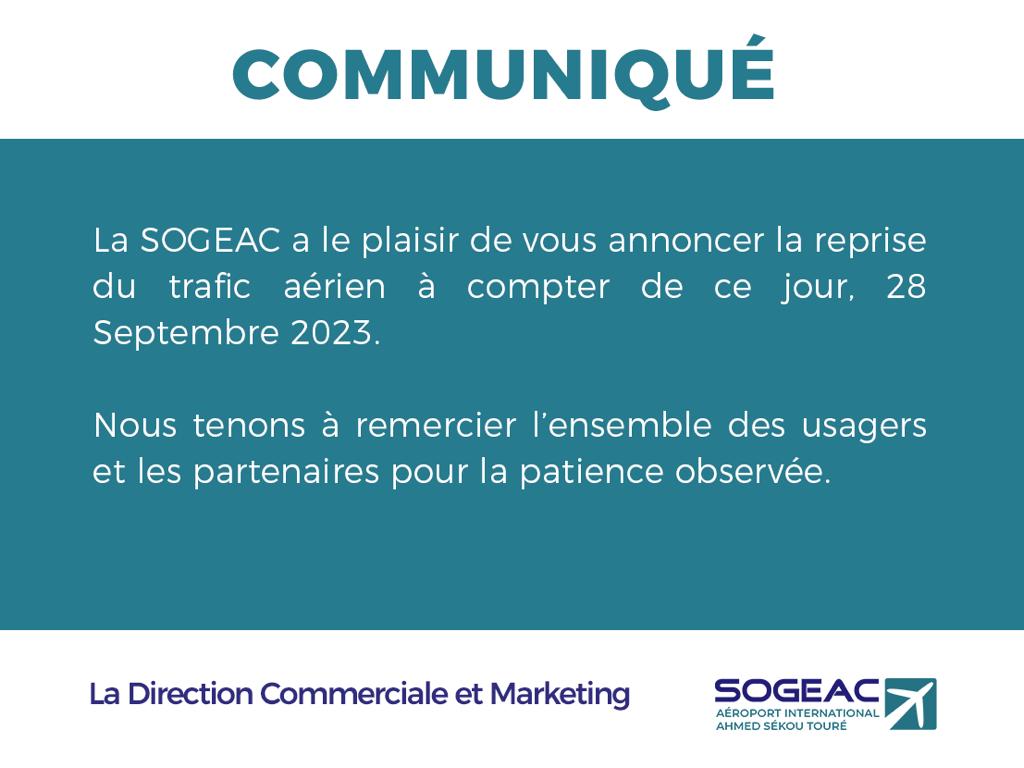 COMMUNIQUÉ

La SOGEAC a le plaisir de vous annoncer la reprise du trafic aérien à compter de ce jour, 28 Septembre 2023.

Nous tenons à remercier l'ensemble des usagers et les partenaires pour la patience observée.

La Direction Commerciale et Marketing

SOGEAC
AÉROPORT INTERNATIONAL
AHMED SÉKOU TOURÉ